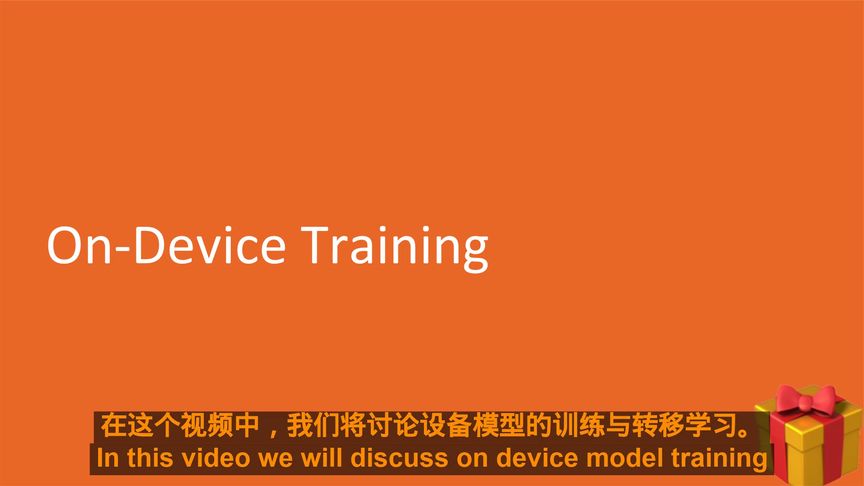 On-Device Training

在这个视频中，我们将讨论设备模型的训练与转移学习。
In this video we will discuss on device model training